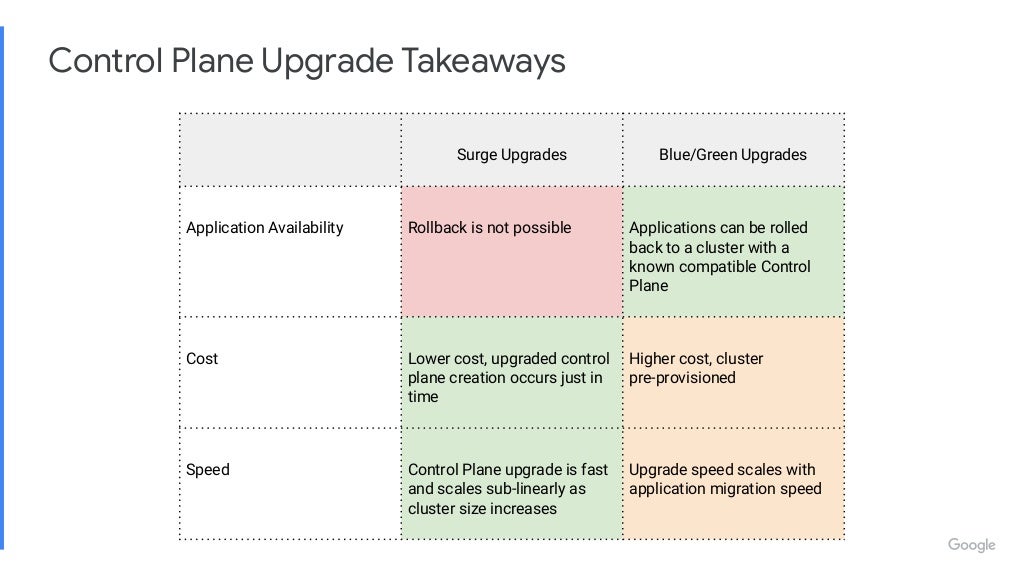 Control Plane Upgrade Takeaways

| | Surge Upgrades | Blue/Green Upgrades |
|---|---|---|
| Application Availability | Rollback is not possible | Applications can be rolled back to a cluster with a known compatible Control Plane |
| Cost | Lower cost, upgraded control plane creation occurs just in time | Higher cost, cluster pre-provisioned |
| Speed | Control Plane upgrade is fast and scales sub-linearly as cluster size increases | Upgrade speed scales with application migration speed |

Google